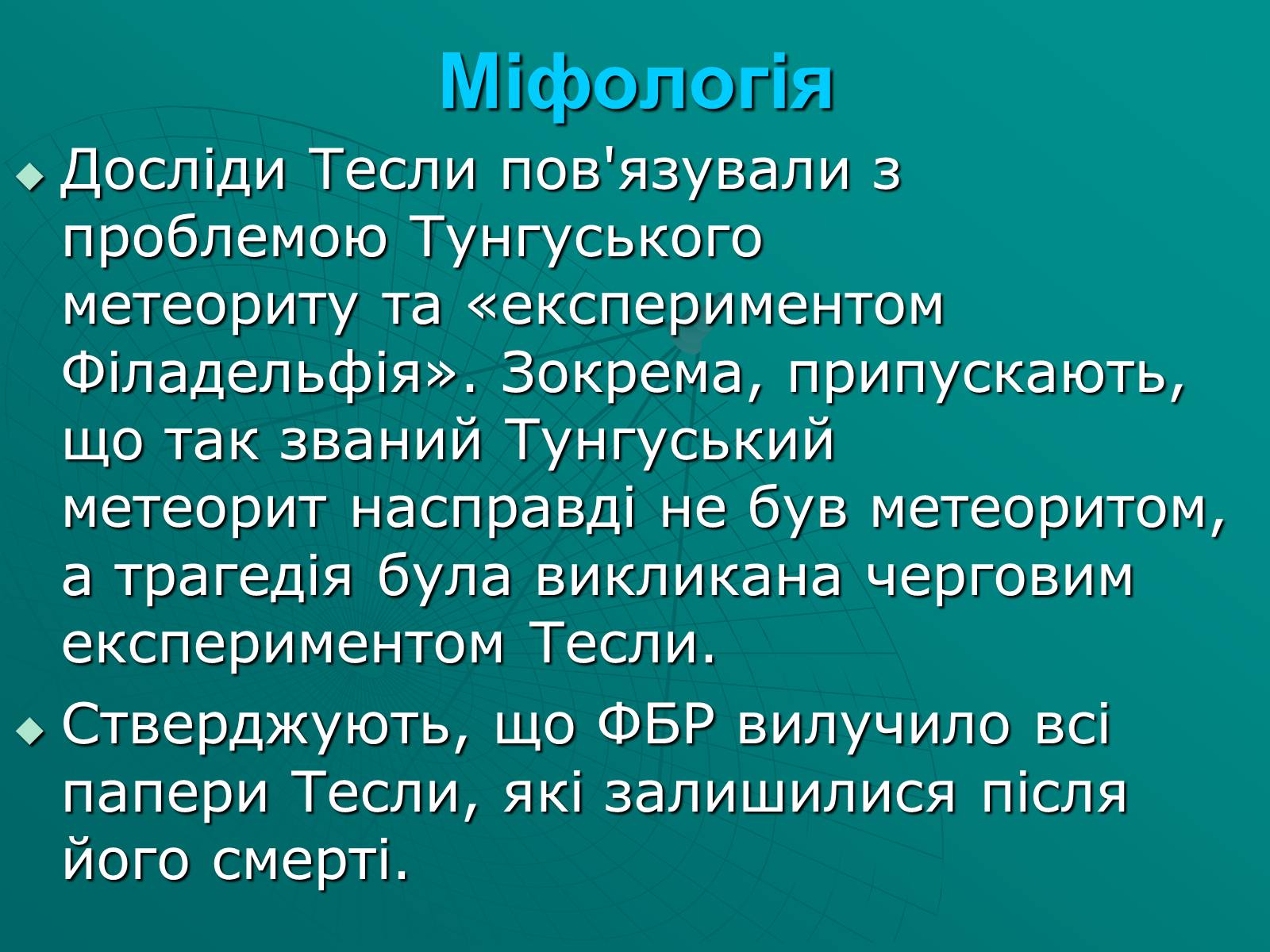 Міфологія

Досліди Тесли пов'язували з проблемою Тунгуського метеориту та «експериментом Філадельфія». Зокрема, припускають, що так званий Тунгуський метеорит насправді не був метеоритом, а трагедія була викликана черговим експериментом Тесли.

Стверджують, що ФБР вилучило всі папери Тесли, які залишилися після його смерті.